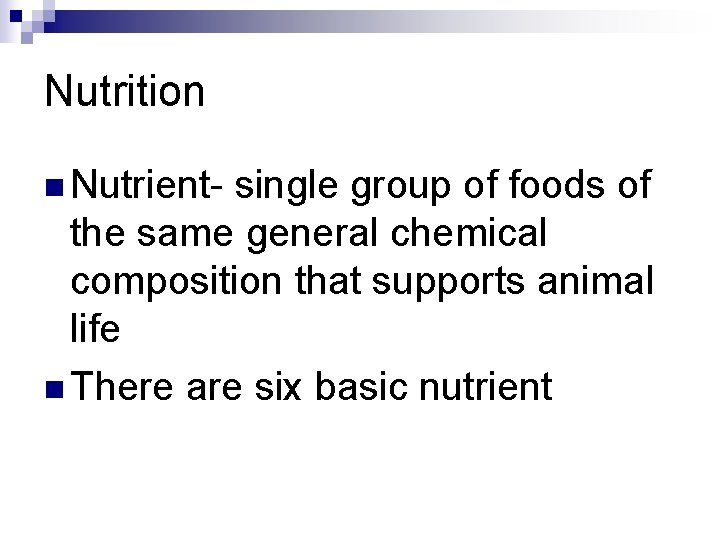 Nutrition

Nutrient- single group of foods of the same general chemical composition that supports animal life

There are six basic nutrient